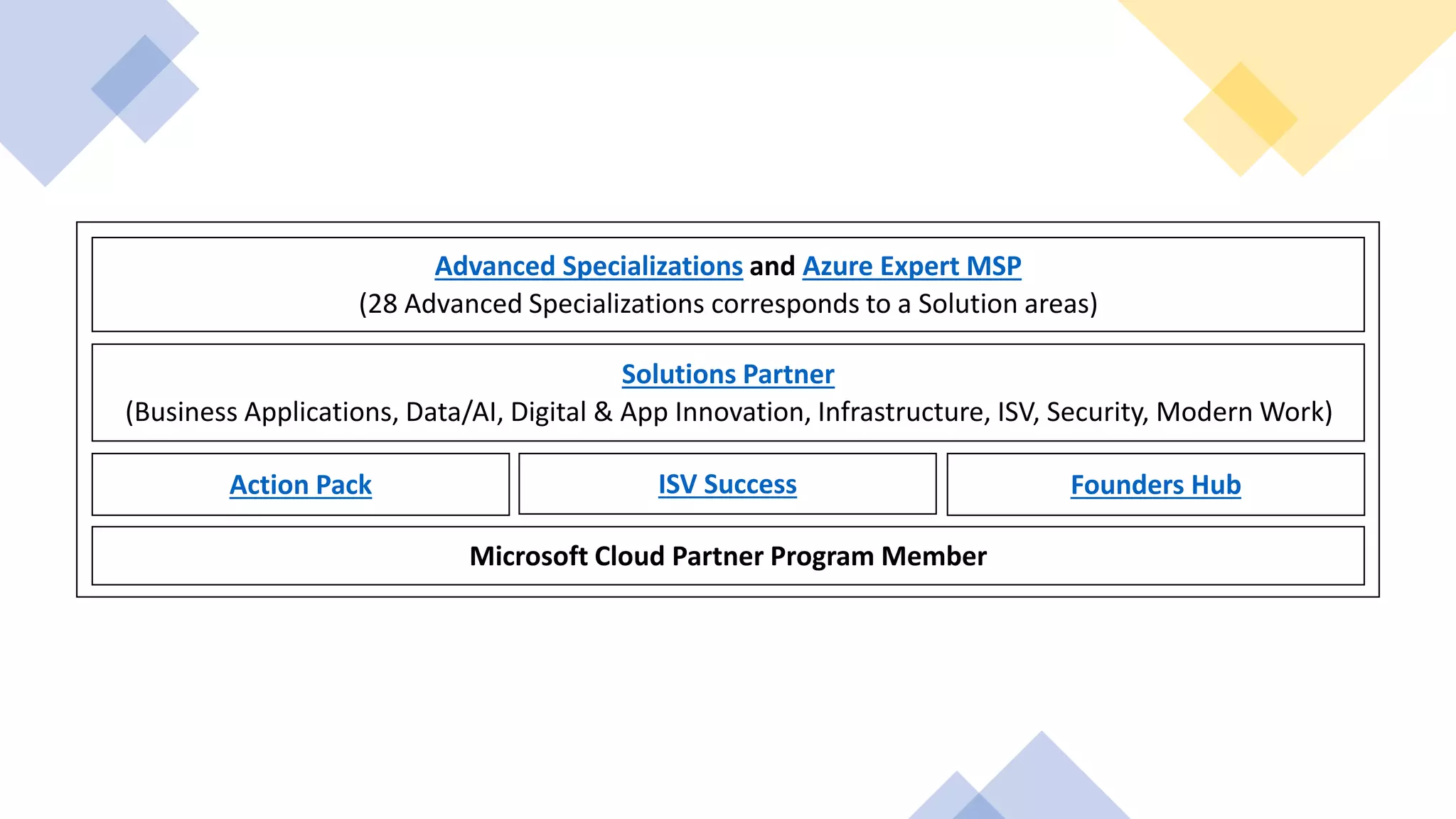 Advanced Specializations and Azure Expert MSP
(28 Advanced Specializations corresponds to a Solution areas)

Solutions Partner
(Business Applications, Data/AI, Digital & App Innovation, Infrastructure, ISV, Security, Modern Work)

Action Pack

ISV Success

Founders Hub

Microsoft Cloud Partner Program Member